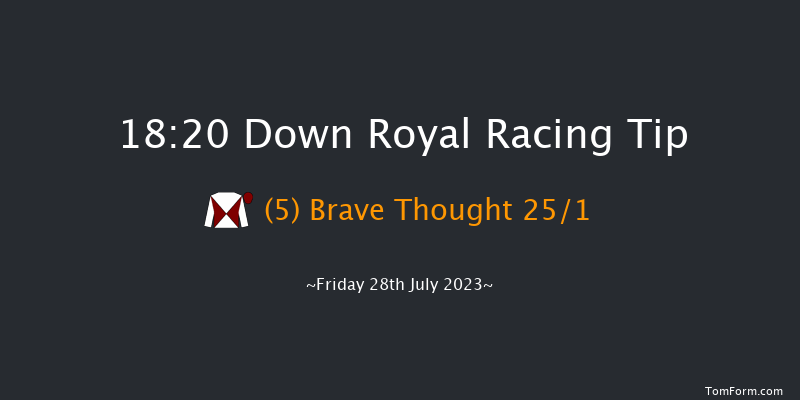 18:20 Down Royal Racing Tip

(5) Brave Thought 25/1

~Friday 28th July 2023~

TomForm.com